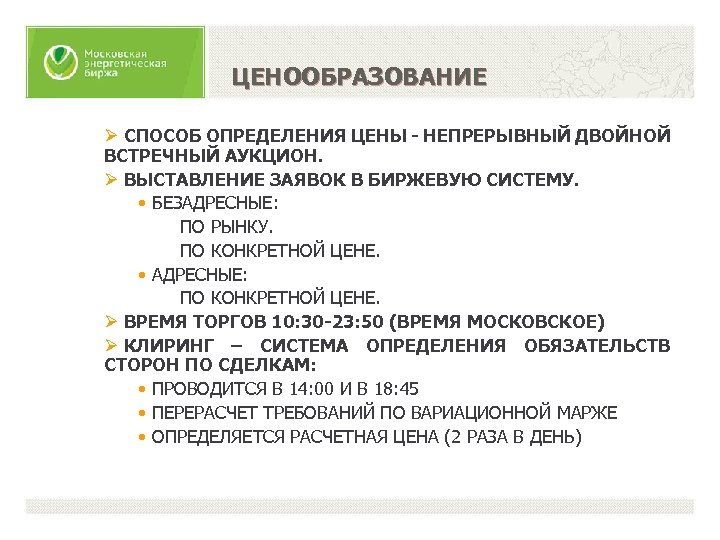 Московская энергетическая биржа

ЦЕНООБРАЗОВАНИЕ

➢ СПОСОБ ОПРЕДЕЛЕНИЯ ЦЕНЫ - НЕПРЕРЫВНЫЙ ДВОЙНОЙ ВСТРЕЧНЫЙ АУКЦИОН.

➢ ВЫСТАВЛЕНИЕ ЗАЯВОК В БИРЖЕВУЮ СИСТЕМУ.

• БЕЗАДРЕСНЫЕ:

ПО РЫНКУ.

ПО КОНКРЕТНОЙ ЦЕНЕ.

• АДРЕСНЫЕ:

ПО КОНКРЕТНОЙ ЦЕНЕ.

➢ ВРЕМЯ ТОРГОВ 10:30-23:50 (ВРЕМЯ МОСКОВСКОЕ)

➢ КЛИРИНГ – СИСТЕМА ОПРЕДЕЛЕНИЯ ОБЯЗАТЕЛЬСТВ СТОРОН ПО СДЕЛКАМ:

• ПРОВОДИТСЯ В 14:00 И В 18:45

• ПЕРЕРАСЧЕТ ТРЕБОВАНИЙ ПО ВАРИАЦИОННОЙ МАРЖЕ

• ОПРЕДЕЛЯЕТСЯ РАСЧЕТНАЯ ЦЕНА (2 РАЗА В ДЕНЬ)